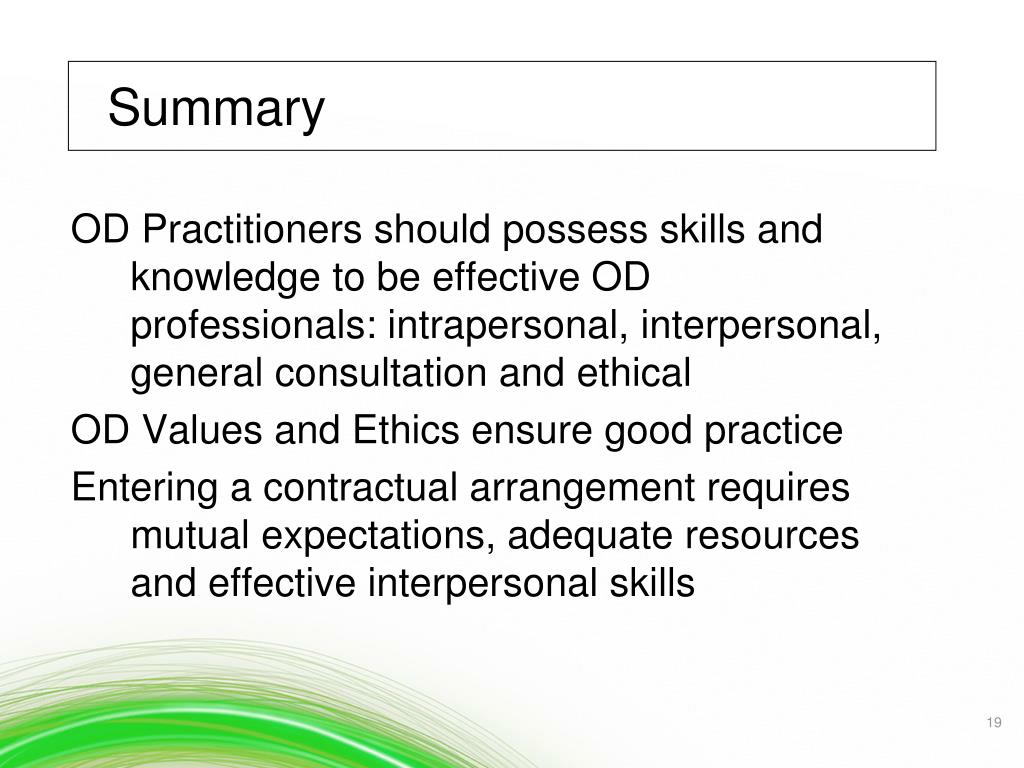 Summary

OD Practitioners should possess skills and knowledge to be effective OD professionals: intrapersonal, interpersonal, general consultation and ethical

OD Values and Ethics ensure good practice

Entering a contractual arrangement requires mutual expectations, adequate resources and effective interpersonal skills

19